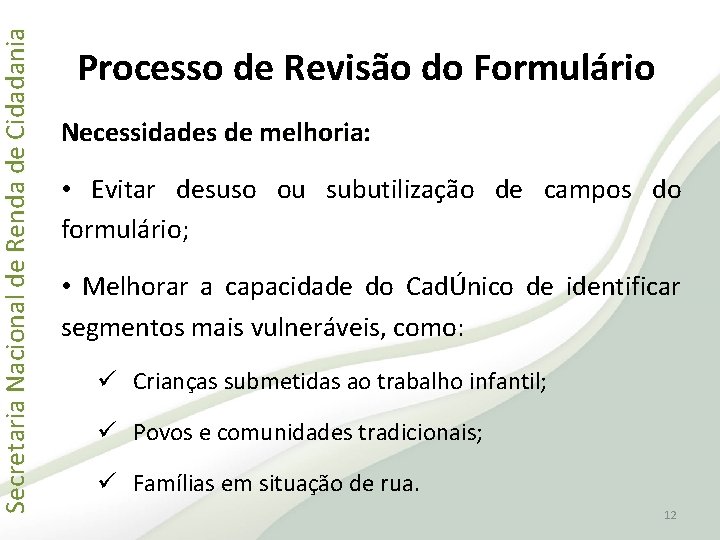 Secretaria Nacional de Renda de Cidadania

Processo de Revisão do Formulário

Necessidades de melhoria:

• Evitar desuso ou subutilização de campos do formulário;

• Melhorar a capacidade do CadÚnico de identificar segmentos mais vulneráveis, como:

✓ Crianças submetidas ao trabalho infantil;

✓ Povos e comunidades tradicionais;

✓ Famílias em situação de rua.

12